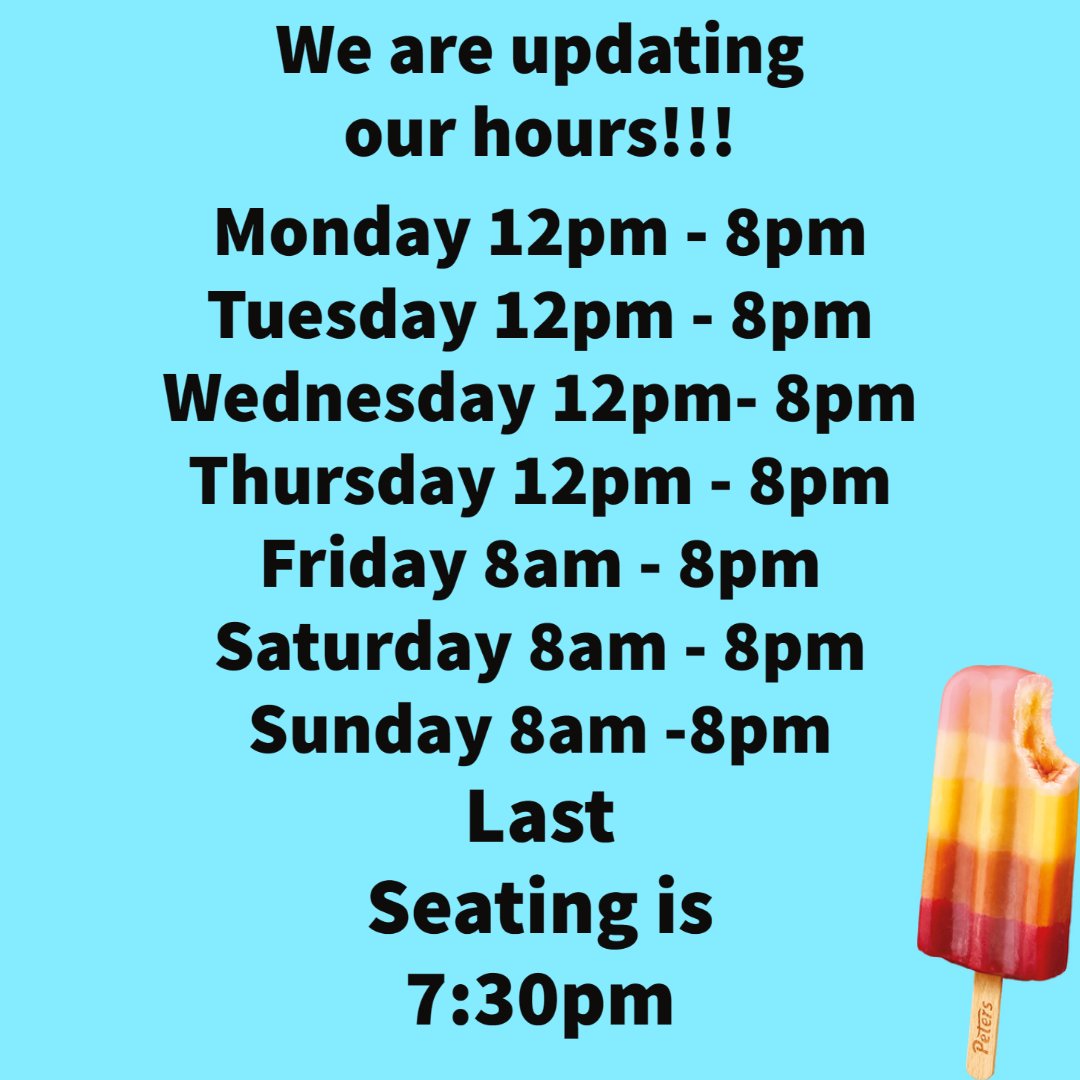 We are updating our hours!!!

Monday 12pm - 8pm
Tuesday 12pm - 8pm
Wednesday 12pm- 8pm
Thursday 12pm - 8pm
Friday 8am - 8pm
Saturday 8am - 8pm
Sunday 8am -8pm
Last
Seating is
7:30pm

Peters